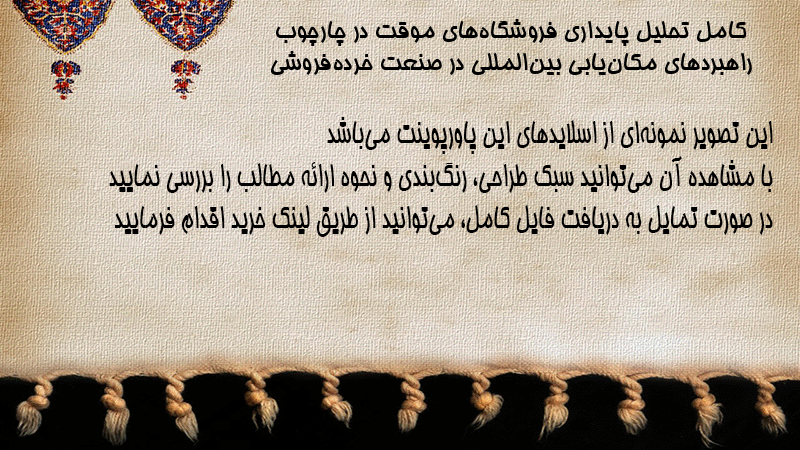 کامل تحلیل پایداری فروشگاه‌های موقت در چارچوب راهبردهای مکان‌یابی بین‌المللی در صنعت خرده‌فروشی

این تصویر نمونه‌ای از اسلایدهای این پاورپوینت می‌باشد
با مشاهده آن می‌توانید سبک طراحی، رنگ‌بندی و نحوه ارائه مطالب را بررسی نمایید
در صورت تمایل به دریافت فایل کامل، می‌توانید از طریق لینک خرید اقدام فرمایید